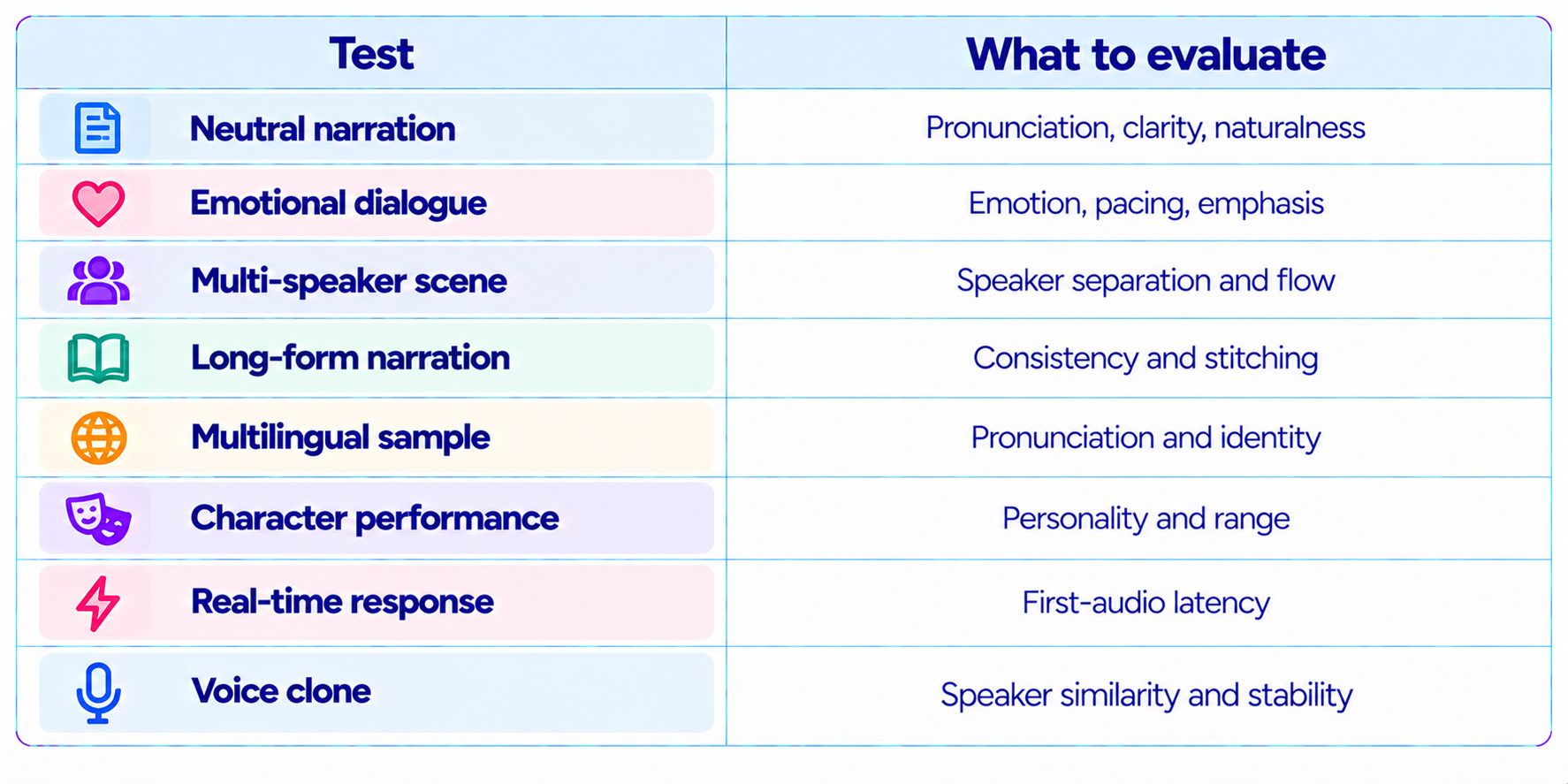 | Test | What to evaluate |
|---|---|
| Neutral narration | Pronunciation, clarity, naturalness |
| Emotional dialogue | Emotion, pacing, emphasis |
| Multi-speaker scene | Speaker separation and flow |
| Long-form narration | Consistency and stitching |
| Multilingual sample | Pronunciation and identity |
| Character performance | Personality and range |
| Real-time response | First-audio latency |
| Voice clone | Speaker similarity and stability |